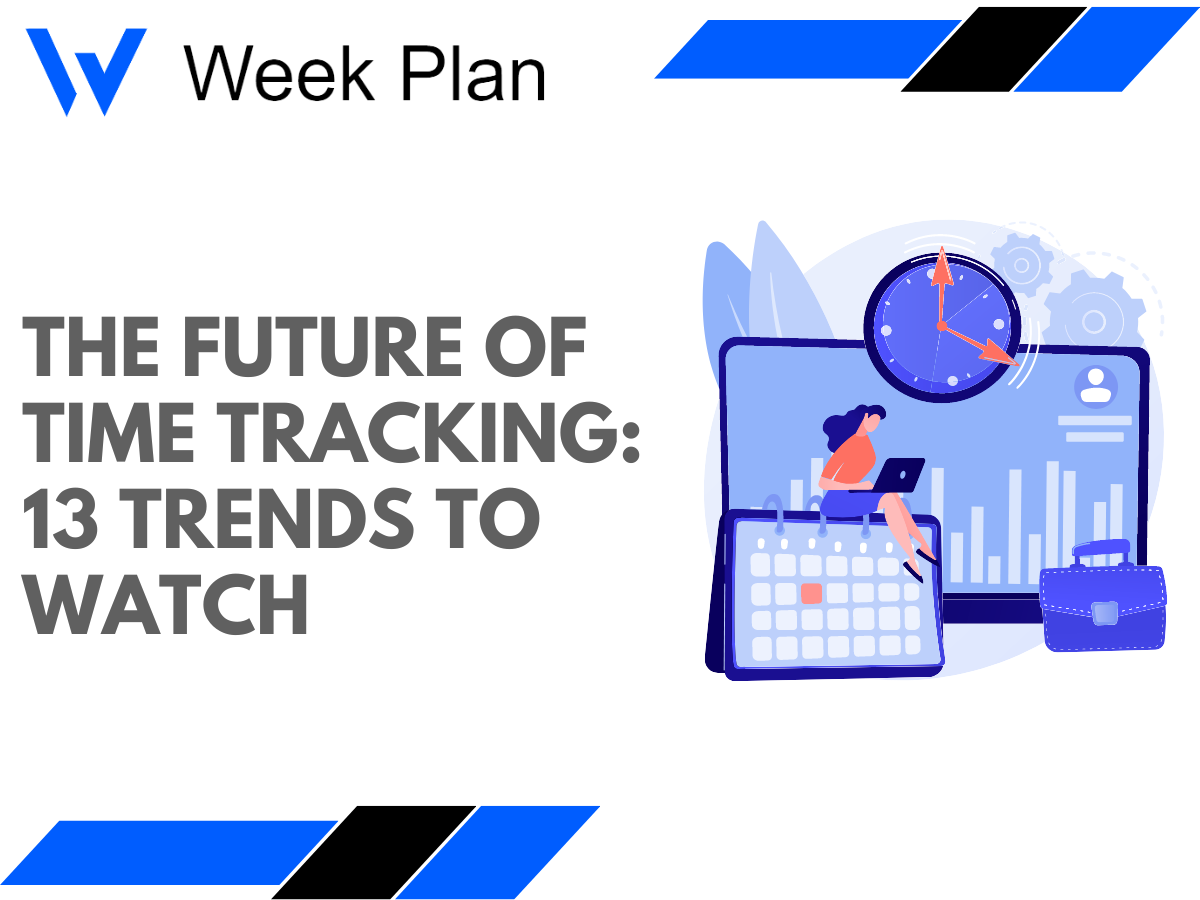 Week Plan

THE FUTURE OF TIME TRACKING: 13 TRENDS TO WATCH